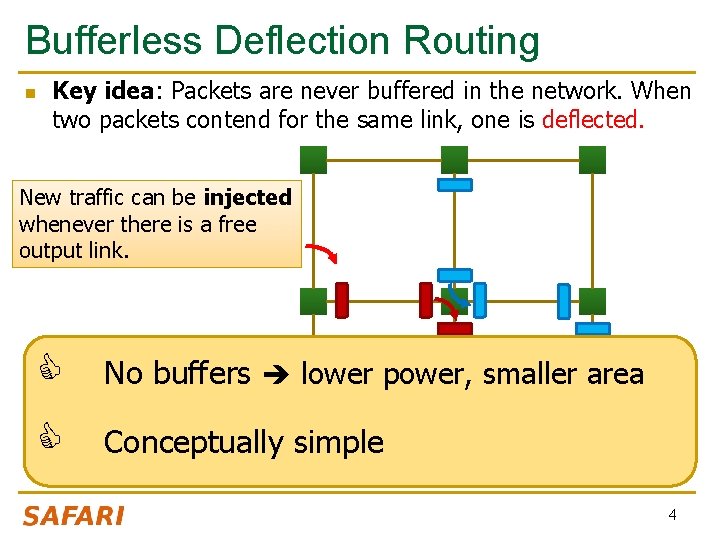 Bufferless Deflection Routing

Key idea: Packets are never buffered in the network. When two packets contend for the same link, one is deflected.

New traffic can be injected whenever there is a free output link.

No buffers ➔ lower power, smaller area

Conceptually simple

SAFARI

4